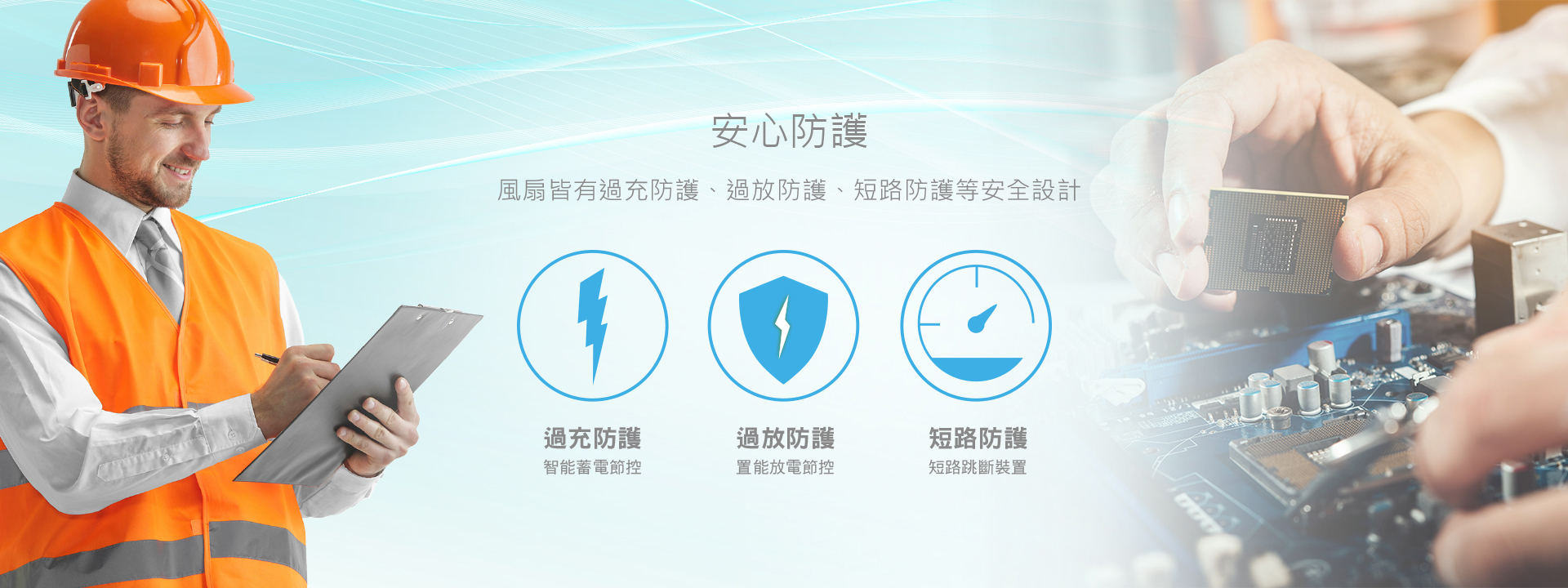 安心防護

風扇皆有過充防護、過放防護、短路防護等安全設計

過充防護
智能蓄電節控

過放防護
置能放電節控

短路防護
短路跳斷裝置